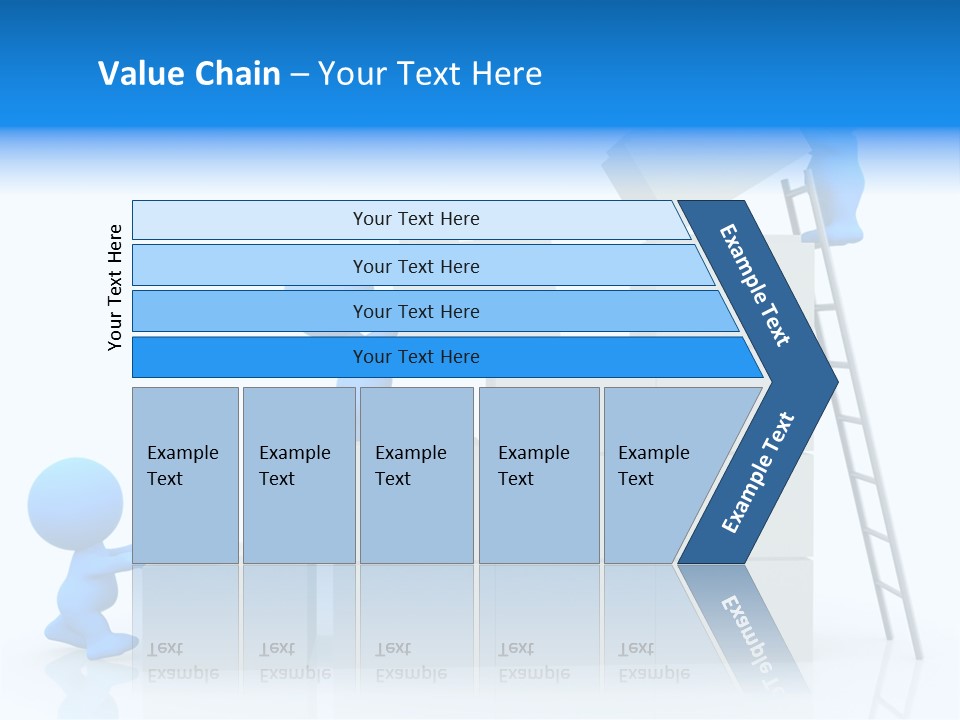 Value Chain – Your Text Here

Your Text Here

Your Text Here

Your Text Here

Your Text Here

Your Text Here

Example Text

Example Text

Example Text

Example Text

Example Text

Example Text

Example Text